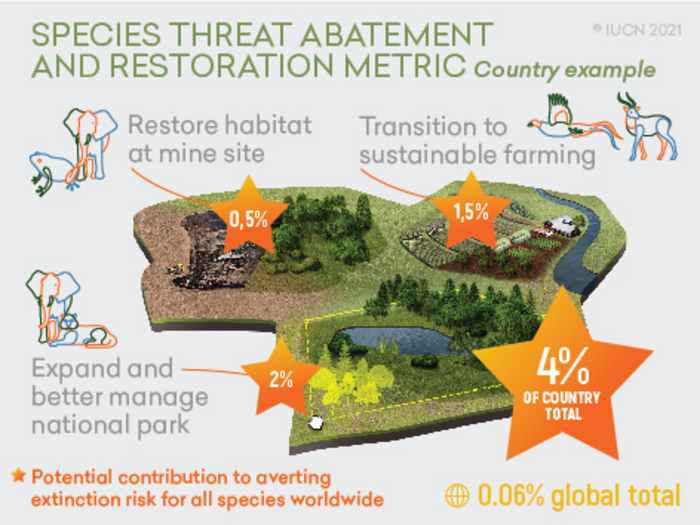 SPECIES THREAT ABATEMENT AND RESTORATION METRIC Country example

© IUCN 2021

Restore habitat at mine site

0,5%

Transition to sustainable farming

1,5%

Expand and better manage national park

2%

4% OF COUNTRY TOTAL

★ Potential contribution to averting extinction risk for all species worldwide

0.06% global total